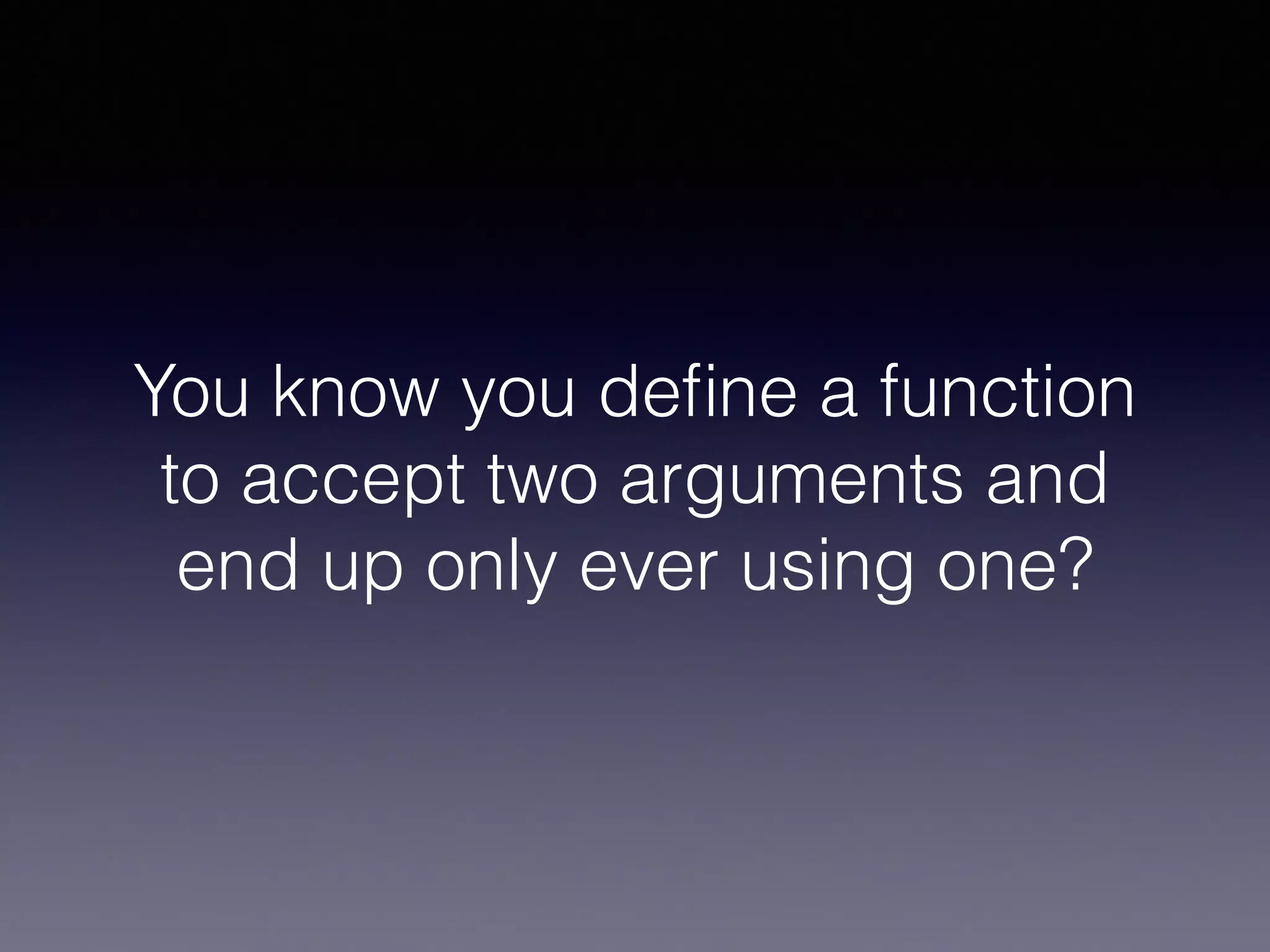 You know you define a function to accept two arguments and end up only ever using one?